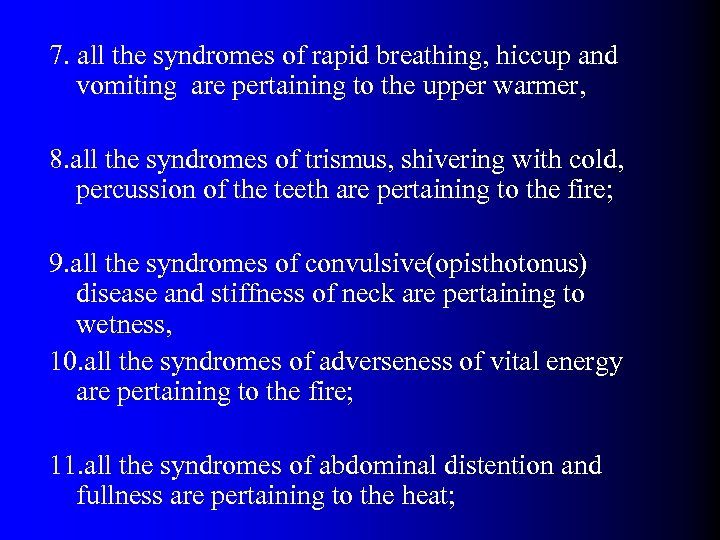 7. all the syndromes of rapid breathing, hiccup and vomiting are pertaining to the upper warmer,

8.all the syndromes of trismus, shivering with cold, percussion of the teeth are pertaining to the fire;

9.all the syndromes of convulsive(opisthotonus) disease and stiffness of neck are pertaining to wetness,

10.all the syndromes of adverseness of vital energy are pertaining to the fire;

11.all the syndromes of abdominal distention and fullness are pertaining to the heat;